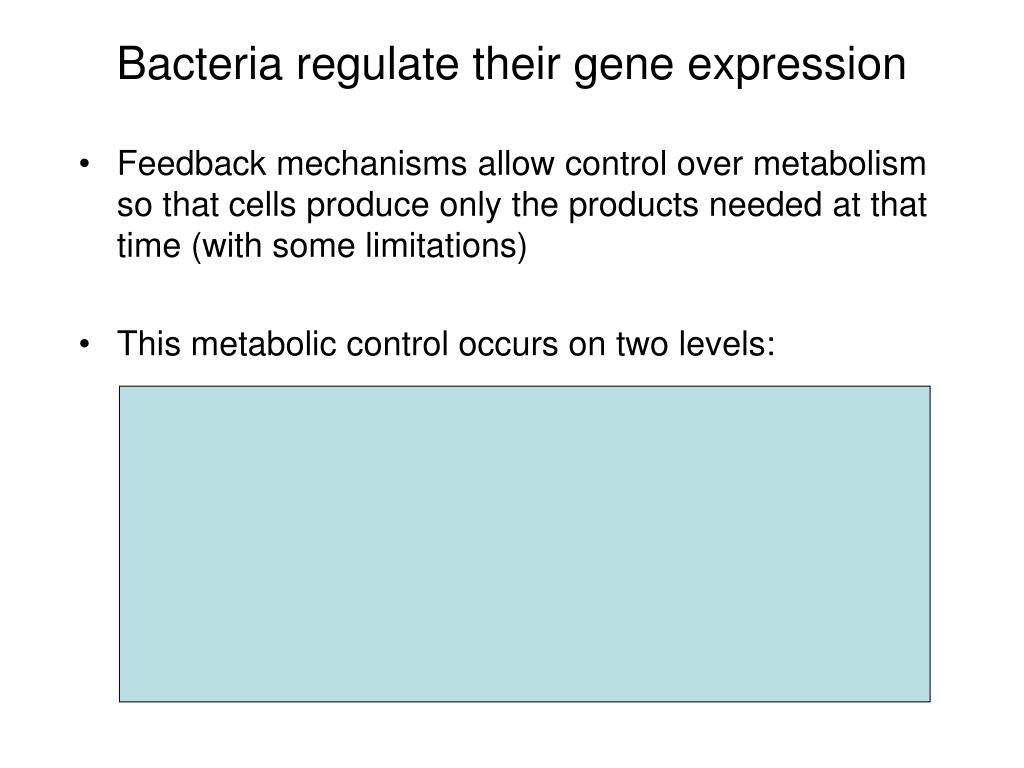 Bacteria regulate their gene expression

• Feedback mechanisms allow control over metabolism so that cells produce only the products needed at that time (with some limitations)

• This metabolic control occurs on two levels: